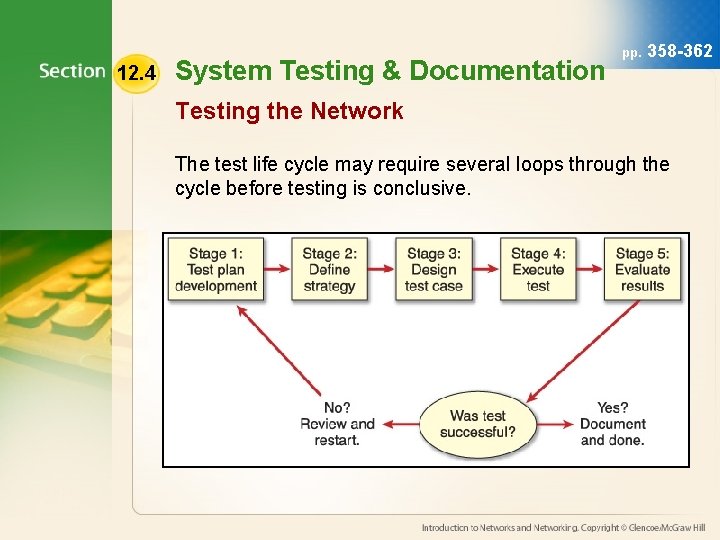 Section 12.4 System Testing & Documentation

pp. 358-362

Testing the Network

The test life cycle may require several loops through the cycle before testing is conclusive.

Stage 1: Test plan development

Stage 2: Define strategy

Stage 3: Design test case

Stage 4: Execute test

Stage 5: Evaluate results

No? Review and restart.

Was test successful?

Yes? Document and done.

Introduction to Networks and Networking. Copyright © Glencoe/McGraw Hill